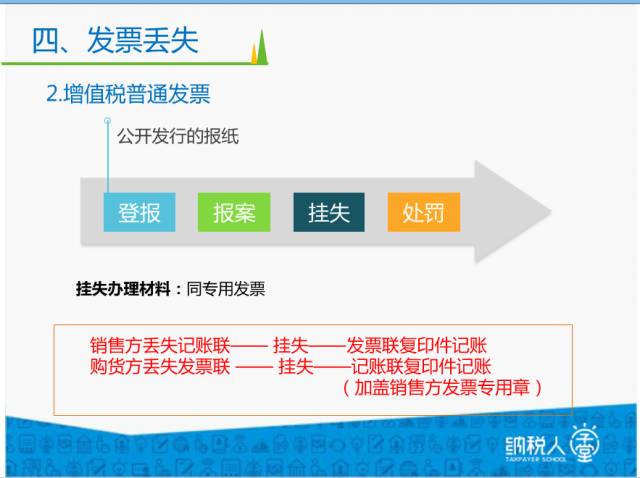 四、发票丢失

2.增值税普通发票

公开发行的报纸

登报

报案

挂失

处罚

挂失办理材料：同专用发票

销售方丢失记账联—— 挂失——发票联复印件记账
购货方丢失发票联 —— 挂失——记账联复印件记账
（加盖销售方发票专用章）

纳税人学堂
TAXPAYER SCHOOL